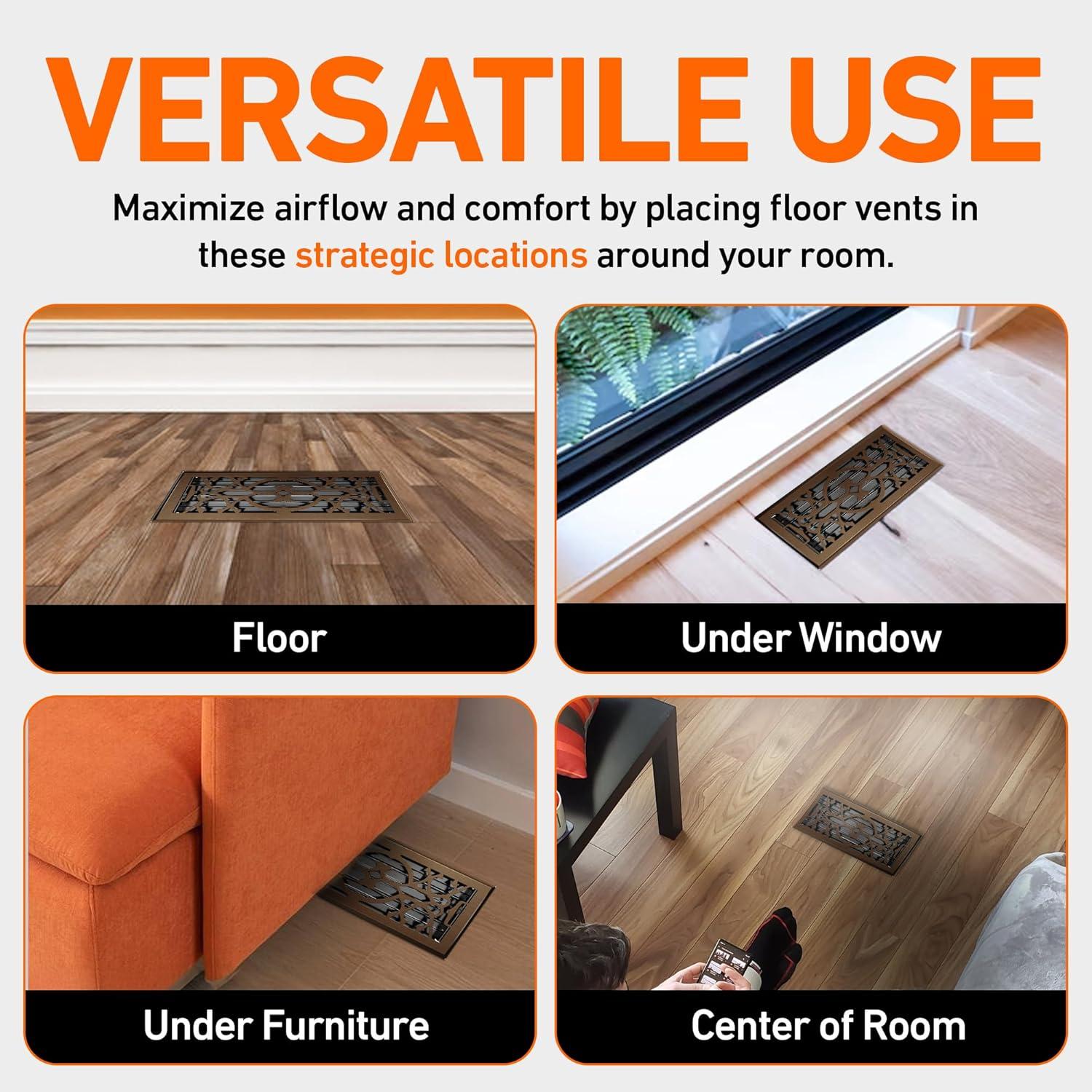 VERSATILE USE

Maximize airflow and comfort by placing floor vents in these strategic locations around your room.

Floor

Under Window

Under Furniture

Center of Room